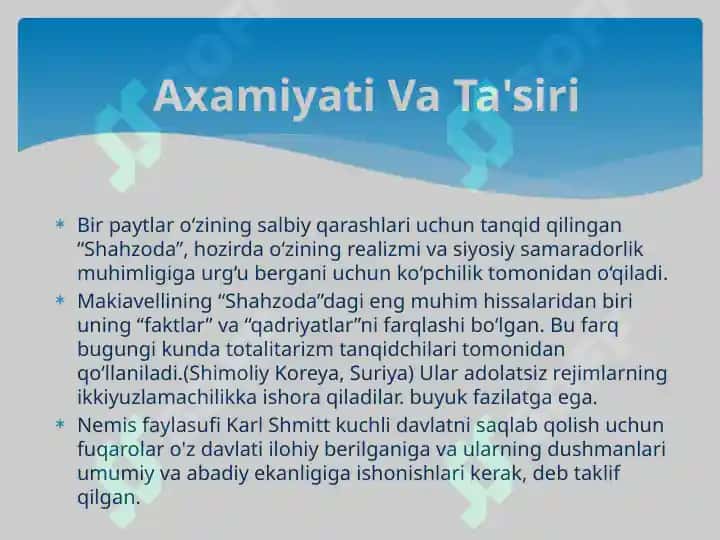 Axamiyati Va Ta'siri

* Bir paytlar oʻzining salbiy qarashlari uchun tanqid qilingan “Shahzoda”, hozirda oʻzining realizmi va siyosiy samaradorlik muhimligiga urgʻu bergani uchun koʻpchilik tomonidan oʻqiladi.
* Makiavellining “Shahzoda”dagi eng muhim hissalaridan biri uning “faktlar” va “qadriyatlar”ni farqlashi boʻlgan. Bu farq bugungi kunda totalitarizm tanqidchilari tomonidan qoʻllaniladi.(Shimoliy Koreya, Suriya) Ular adolatsiz rejimlarning ikkiyuzlamachilikka ishora qiladilar. buyuk fazilatga ega.
* Nemis faylasufi Karl Shmitt kuchli davlatni saqlab qolish uchun fuqarolar o'z davlati ilohiy berilganiga va ularning dushmanlari umumiy va abadiy ekanligiga ishonishlari kerak, deb taklif qilgan.